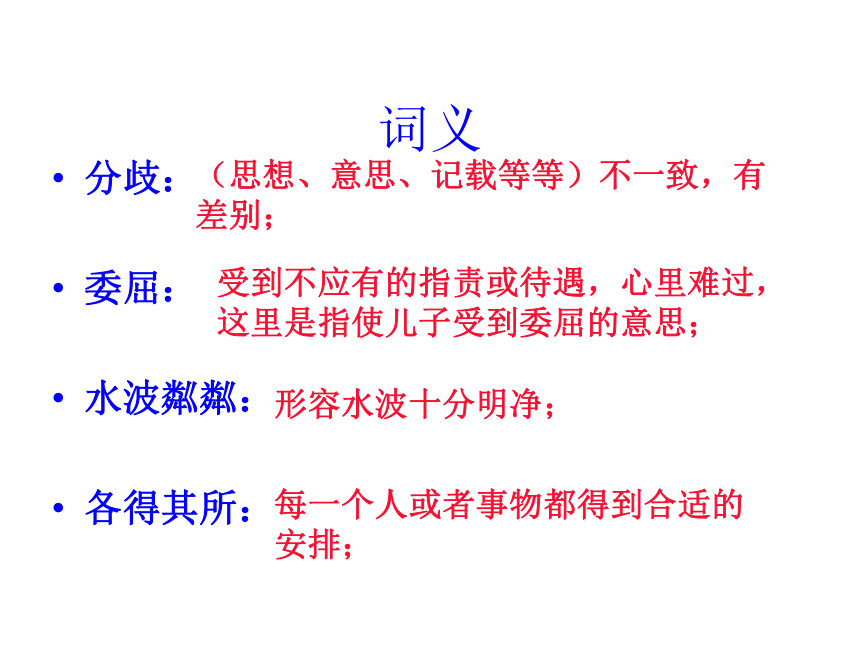 词义

• 分歧：（思想、意思、记载等等）不一致，有差别；

• 委屈：受到不应有的指责或待遇，心里难过，这里是指使儿子受到委屈的意思；

• 水波粼粼：形容水波十分明净；

• 各得其所：每一个人或者事物都得到合适的安排；